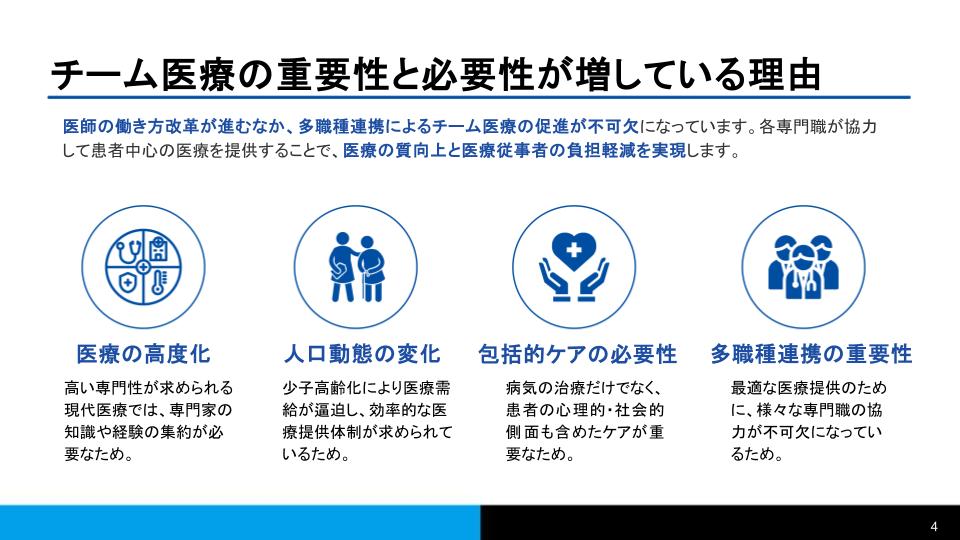 チーム医療の重要性と必要性が増している理由

医師の働き方改革が進むなか、多職種連携によるチーム医療の促進が不可欠になっています。各専門職が協力して患者中心の医療を提供することで、医療の質向上と医療従事者の負担軽減を実現します。

医療の高度化

高い専門性が求められる現代医療では、専門家の知識や経験の集約が必要なため。

人口動態の変化

少子高齢化により医療需給が逼迫し、効率的な医療提供体制が求められているため。

包括的ケアの必要性

病気の治療だけでなく、患者の心理的・社会的側面も含めたケアが重要なため。

多職種連携の重要性

最適な医療提供のために、様々な専門職の協力が不可欠になっているため。

4